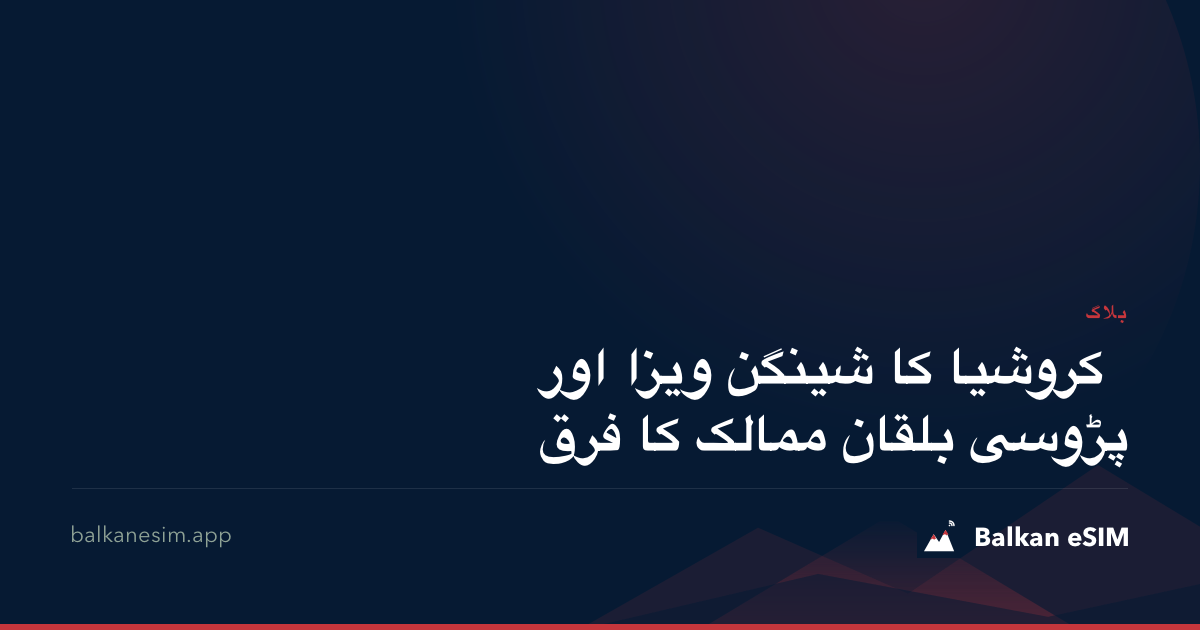 بلاگ

کروشیا کا شینگن ویزا اور پڑوسی بلقان ممالک کا فرق

balkanesim.app

Balkan eSIM